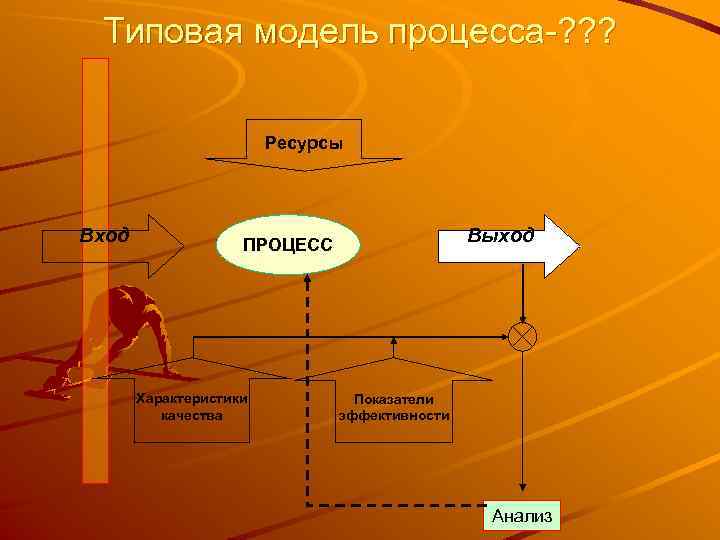 Типовая модель процесса-???

Ресурсы

Вход

ПРОЦЕСС

Выход

Характеристики качества

Показатели эффективности

Анализ